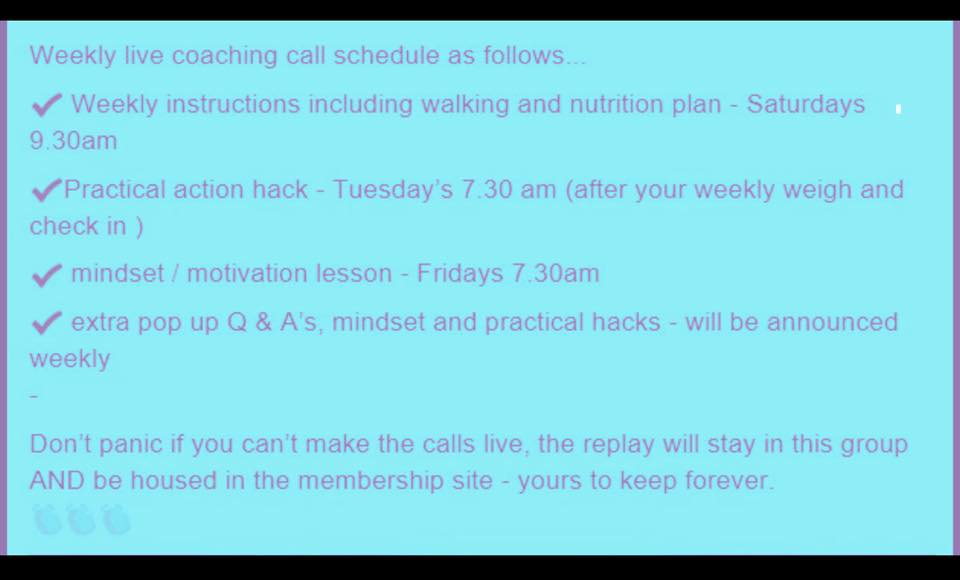 Weekly live coaching call schedule as follows...

✔ Weekly instructions including walking and nutrition plan - Saturdays 9.30am

✔Practical action hack - Tuesday's 7.30 am (after your weekly weigh and check in )

✔ mindset / motivation lesson - Fridays 7.30am

✔ extra pop up Q & A's, mindset and practical hacks - will be announced weekly

-

Don't panic if you can't make the calls live, the replay will stay in this group AND be housed in the membership site - yours to keep forever.